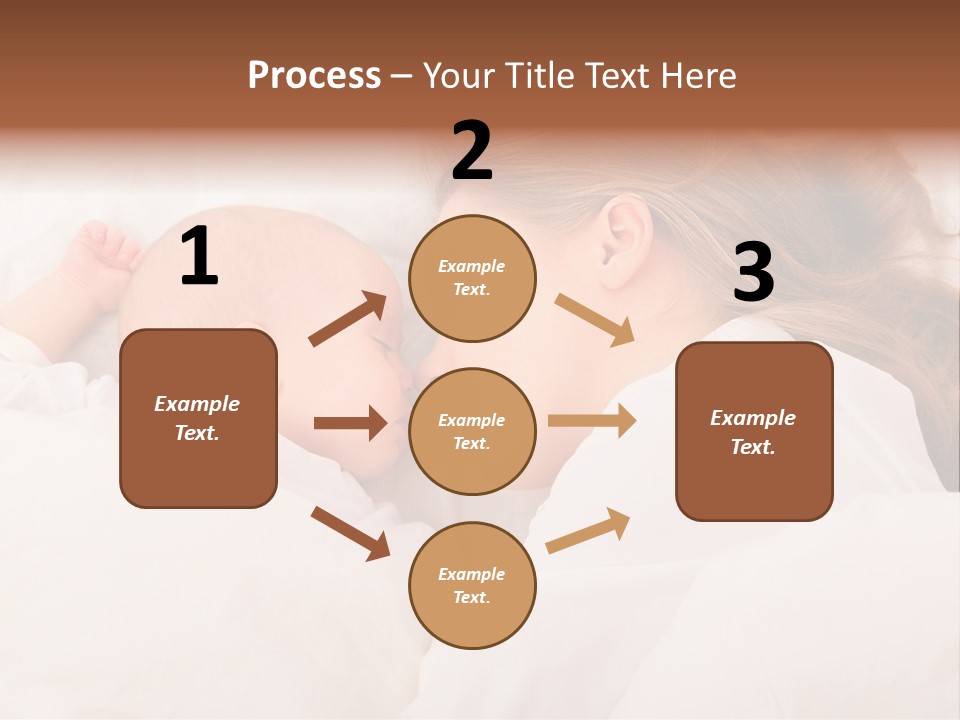 Process – Your Title Text Here

1

Example Text.

2

Example Text.

Example Text.

Example Text.

3

Example Text.